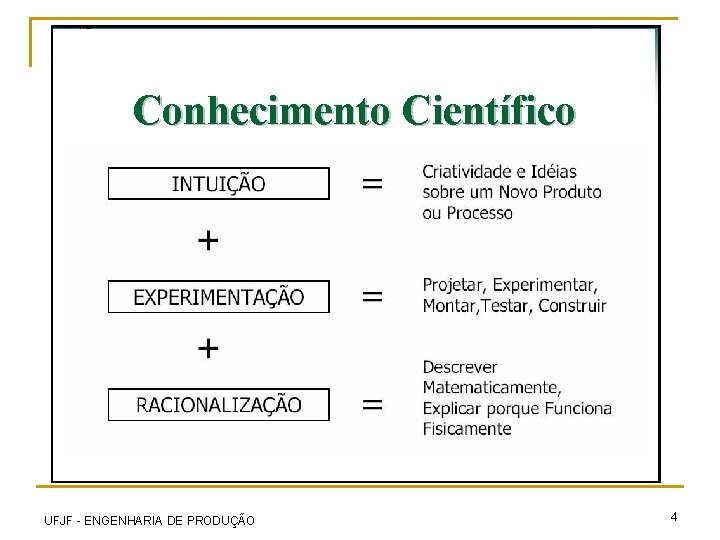 Conhecimento Científico

INTUIÇÃO = Criatividade e Idéias sobre um Novo Produto ou Processo

+

EXPERIMENTAÇÃO = Projetar, Experimentar, Montar,Testar, Construir

+

RACIONALIZAÇÃO = Descrever Matematicamente, Explicar porque Funciona Fisicamente

UFJF - ENGENHARIA DE PRODUÇÃO

4